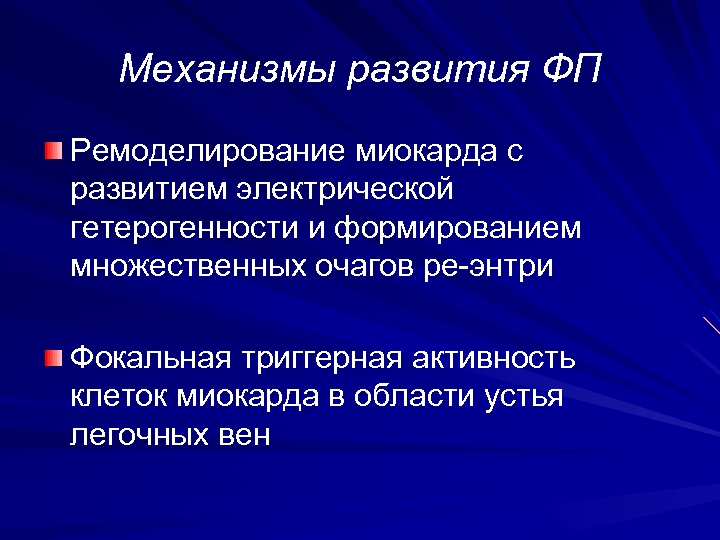 Механизмы развития ФП

Ремоделирование миокарда с развитием электрической гетерогенности и формированием множественных очагов ре-энтри

Фокальная триггерная активность клеток миокарда в области устья легочных вен